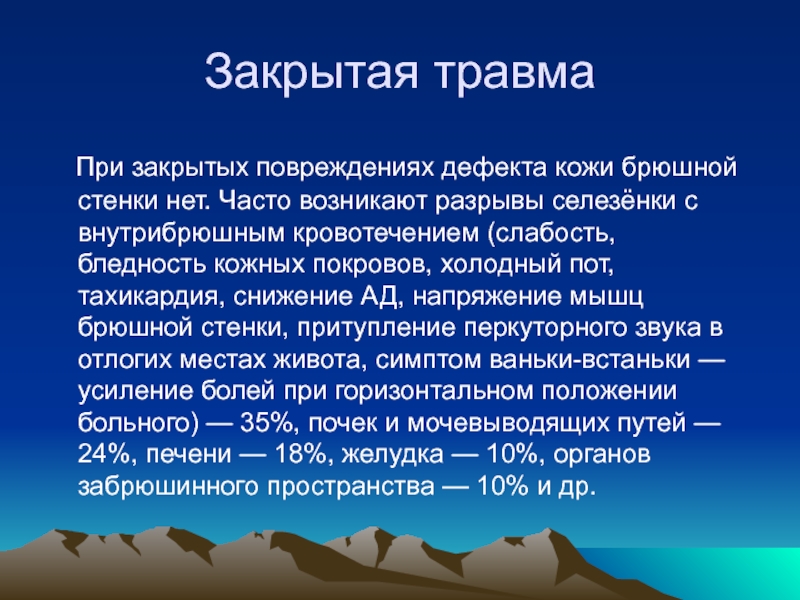 Закрытая травма

При закрытых повреждениях дефекта кожи брюшной стенки нет. Часто возникают разрывы селезёнки с внутрибрюшным кровотечением (слабость, бледность кожных покровов, холодный пот, тахикардия, снижение АД, напряжение мышц брюшной стенки, притупление перкуторного звука в отлогих местах живота, симптом ваньки-встаньки — усиление болей при горизонтальном положении больного) — 35%, почек и мочевыводящих путей — 24%, печени — 18%, желудка — 10%, органов забрюшинного пространства — 10% и др.